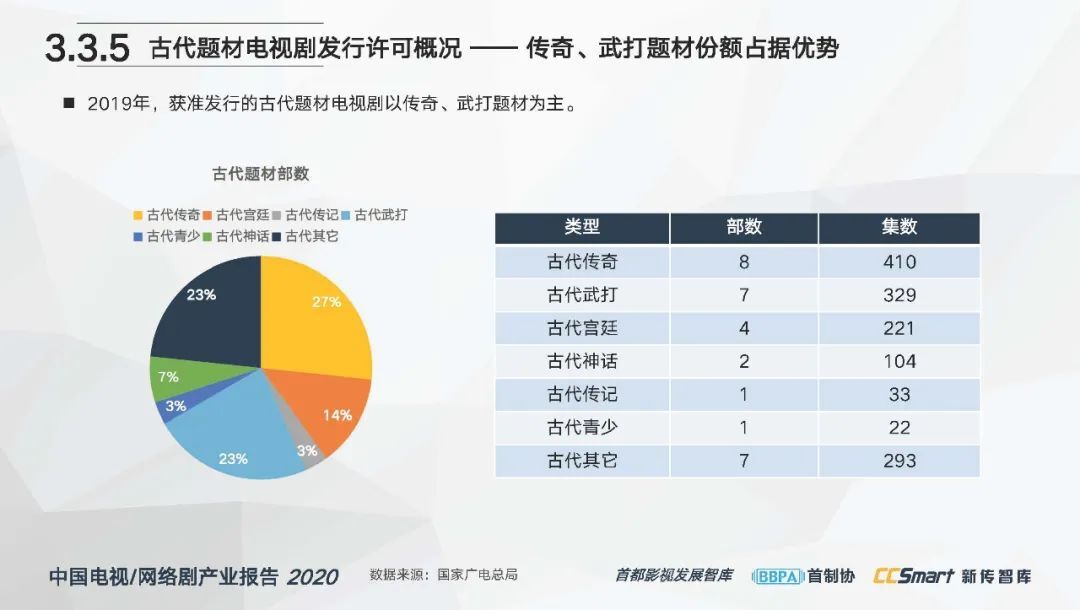 3.3.5 古代题材电视剧发行许可概况 —— 传奇、武打题材份额占据优势

■ 2019年，获准发行的古代题材电视剧以传奇、武打题材为主。

古代题材部数

古代传奇 古代宫廷 古代传记 古代武打 古代青少 古代神话 古代其它

27%
14%
3%
23%
3%
7%
23%

| 类型 | 部数 | 集数 |
|---|---|---|
| 古代传奇 | 8 | 410 |
| 古代武打 | 7 | 329 |
| 古代宫廷 | 4 | 221 |
| 古代神话 | 2 | 104 |
| 古代传记 | 1 | 33 |
| 古代青少 | 1 | 22 |
| 古代其它 | 7 | 293 |

中国电视/网络剧产业报告 2020 数据来源：国家广电总局 首都影视发展智库 BBPA 首制协 CCSmart 新传智库